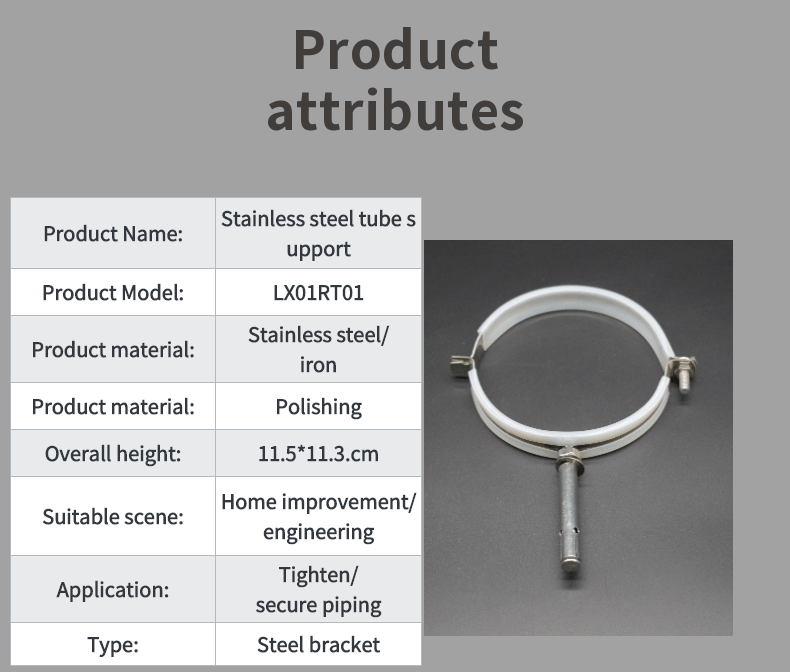 Product attributes

| Product Name: | Stainless steel tube s upport |
|---|---|
| Product Model: | LX01RT01 |
| Product material: | Stainless steel/ iron |
| Product material: | Polishing |
| Overall height: | 11.5*11.3.cm |
| Suitable scene: | Home improvement/ engineering |
| Application: | Tighten/ secure piping |
| Type: | Steel bracket |